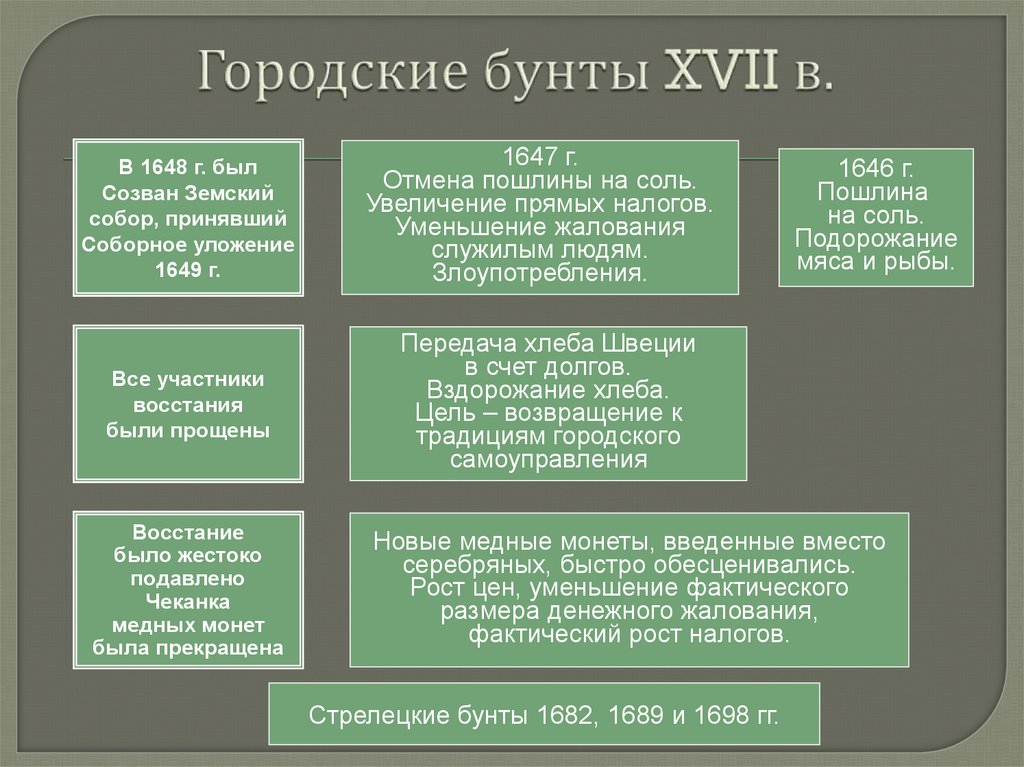 Городские бунты XVII в.

В 1648 г. был Созван Земский собор, принявший Соборное уложение 1649 г.

1647 г.
Отмена пошлины на соль.
Увеличение прямых налогов.
Уменьшение жалования служилым людям.
Злоупотребления.

1646 г.
Пошлина на соль.
Подорожание мяса и рыбы.

Все участники восстания были прощены

Передача хлеба Швеции в счет долгов.
Вздорожание хлеба.
Цель – возвращение к традициям городского самоуправления

Восстание было жестоко подавлено
Чеканка медных монет была прекращена

Новые медные монеты, введенные вместо серебряных, быстро обесценивались.
Рост цен, уменьшение фактического размера денежного жалования, фактический рост налогов.

Стрелецкие бунты 1682, 1689 и 1698 гг.